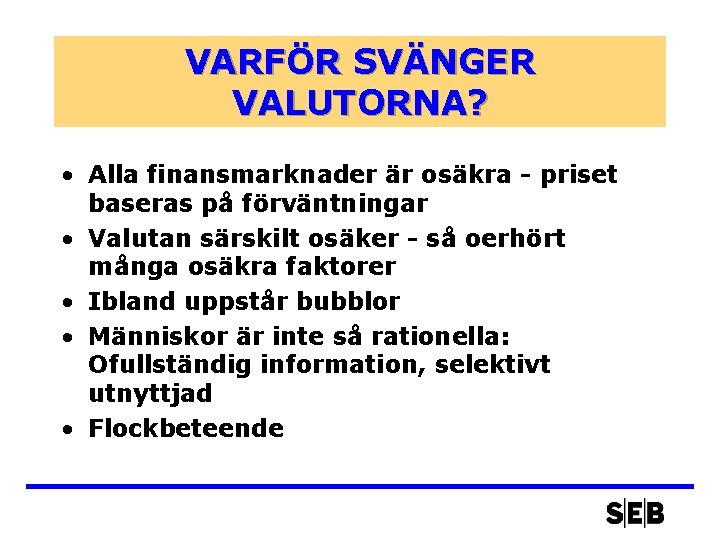 VARFÖR SVÄNGER VALUTORNA?

• Alla finansmarknader är osäkra - priset baseras på förväntningar
• Valutan särskilt osäker - så oerhört många osäkra faktorer
• Ibland uppstår bubblor
• Människor är inte så rationella: Ofullständig information, selektivt utnyttjad
• Flockbeteende

SEB